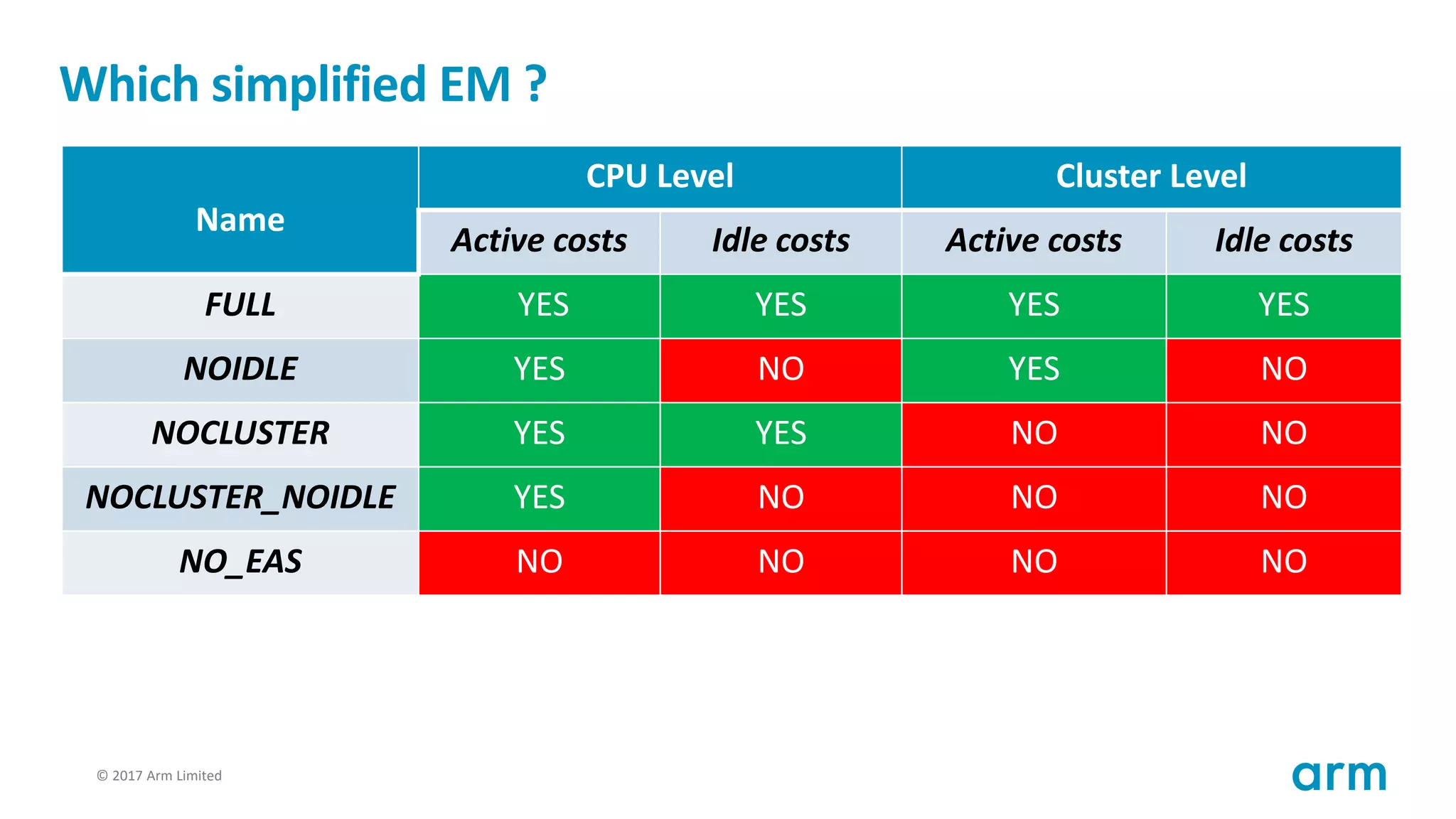 Which simplified EM ?

| Name | CPU Level | | Cluster Level | |
|---|---|---|---|---|
| | Active costs | Idle costs | Active costs | Idle costs |
| FULL | YES | YES | YES | YES |
| NOIDLE | YES | NO | YES | NO |
| NOCLUSTER | YES | YES | NO | NO |
| NOCLUSTER_NOIDLE | YES | NO | NO | NO |
| NO_EAS | NO | NO | NO | NO |

© 2017 Arm Limited

arm